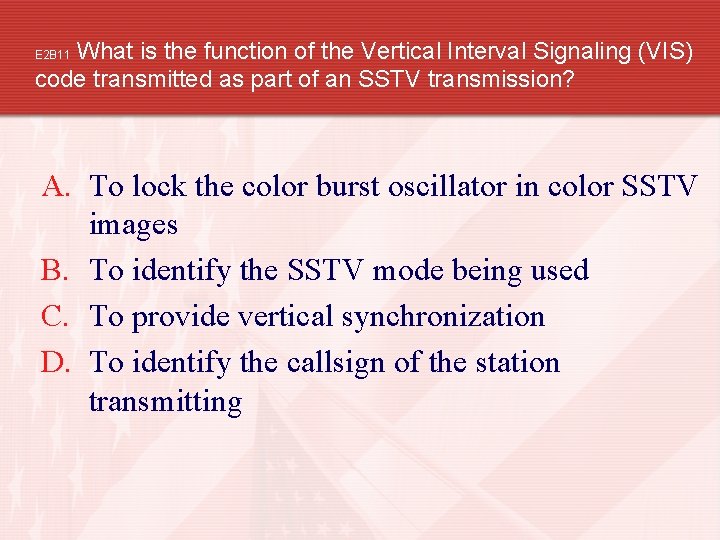 E2B11 What is the function of the Vertical Interval Signaling (VIS) code transmitted as part of an SSTV transmission?

A. To lock the color burst oscillator in color SSTV images
B. To identify the SSTV mode being used
C. To provide vertical synchronization
D. To identify the callsign of the station transmitting